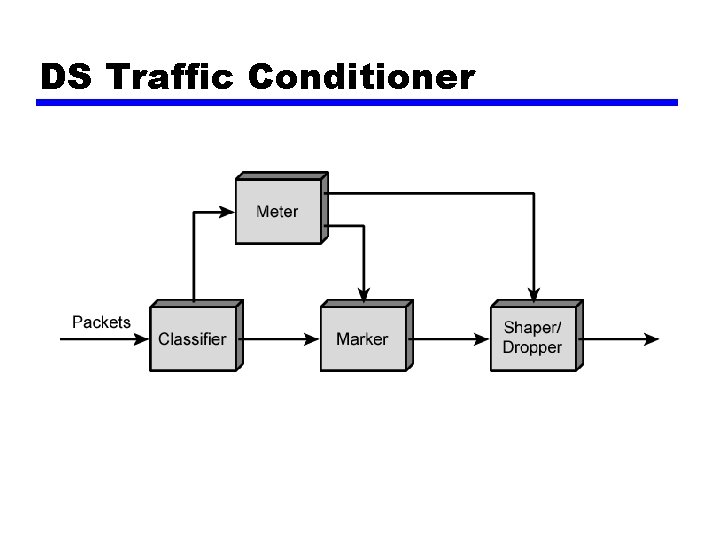 DS Traffic Conditioner

Meter

Packets

Classifier

Marker

Shaper/
Dropper